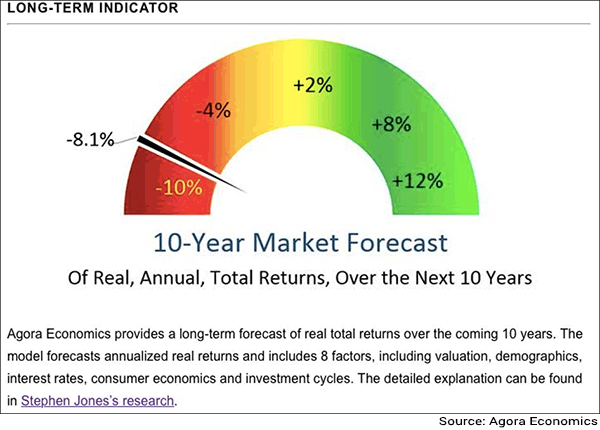 LONG-TERM INDICATOR

-8.1%

-10%

-4%

+2%

+8%

+12%

10-Year Market Forecast

Of Real, Annual, Total Returns, Over the Next 10 Years

Agora Economics provides a long-term forecast of real total returns over the coming 10 years. The model forecasts annualized real returns and includes 8 factors, including valuation, demographics, interest rates, consumer economics and investment cycles. The detailed explanation can be found in Stephen Jones's research.

Source: Agora Economics